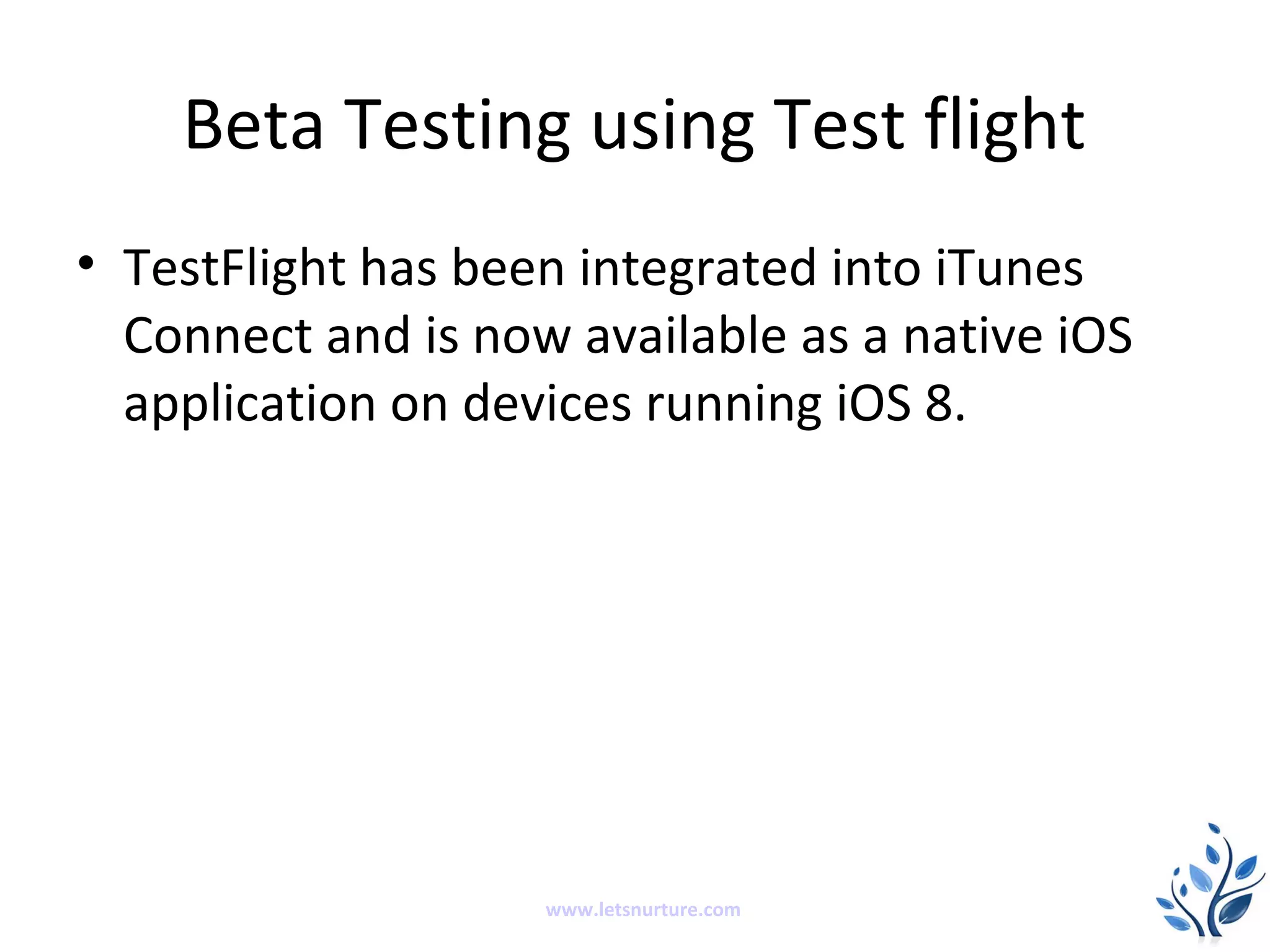 Beta Testing using Test flight

• TestFlight has been integrated into iTunes Connect and is now available as a native iOS application on devices running iOS 8.

www.letsnurture.com